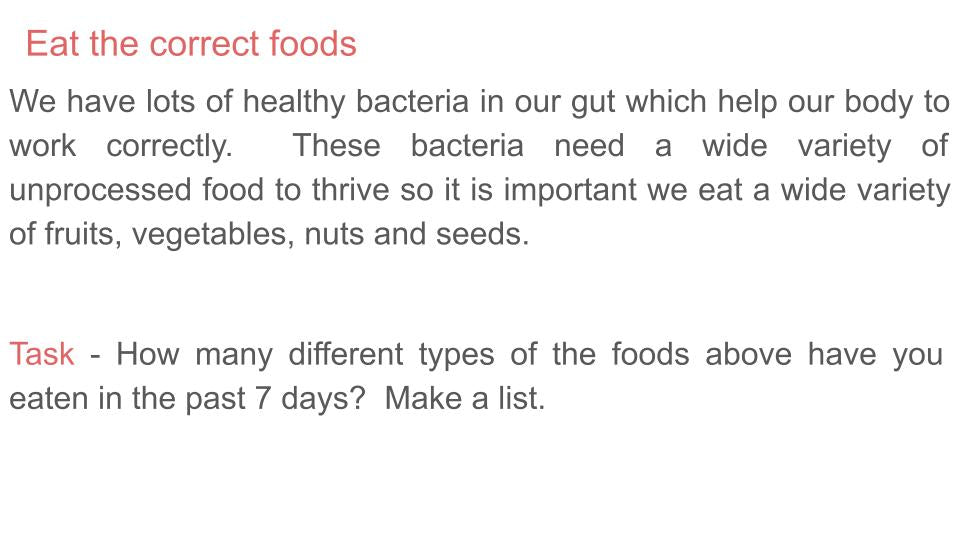 Eat the correct foods

We have lots of healthy bacteria in our gut which help our body to work correctly. These bacteria need a wide variety of unprocessed food to thrive so it is important we eat a wide variety of fruits, vegetables, nuts and seeds.

Task - How many different types of the foods above have you eaten in the past 7 days? Make a list.